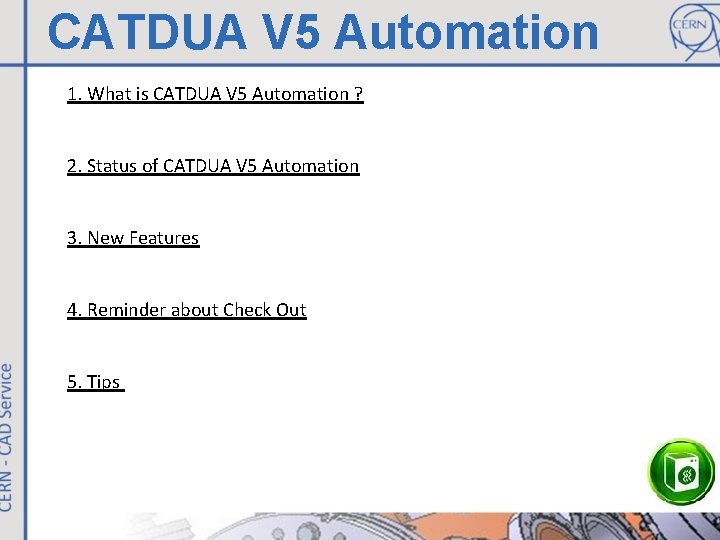 CATDUA V5 Automation

CERN

1. What is CATDUA V5 Automation ?

2. Status of CATDUA V5 Automation

3. New Features

4. Reminder about Check Out

5. Tips

CERN - CAD Service